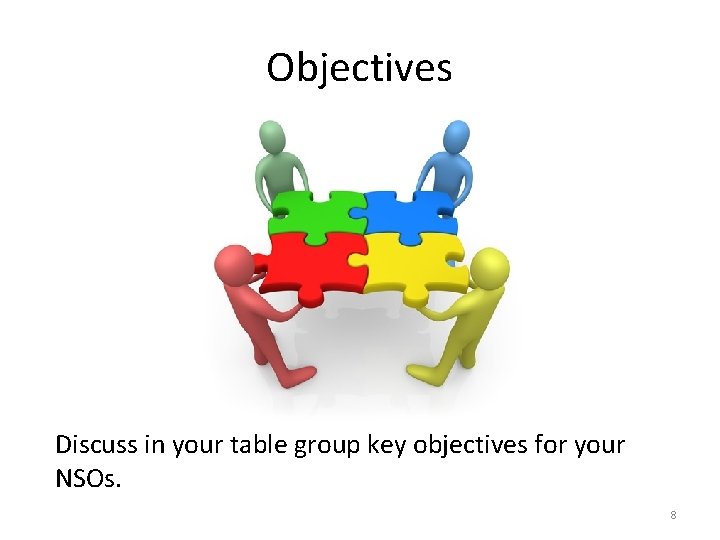 Objectives

Discuss in your table group key objectives for your NSOs.

8